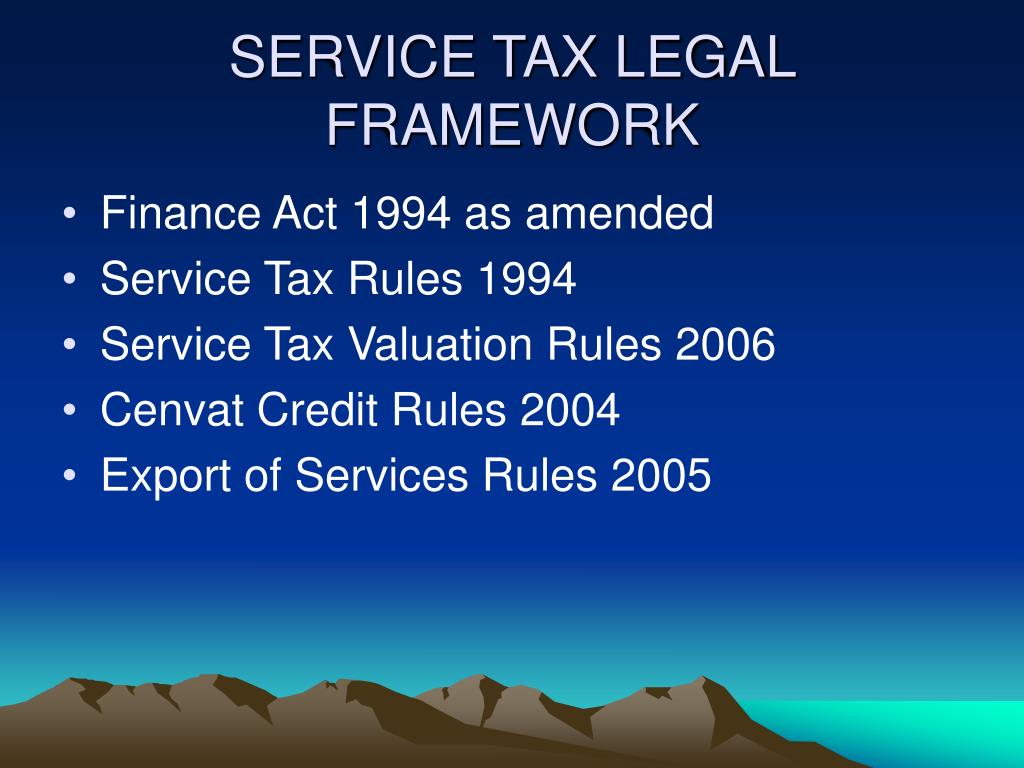 SERVICE TAX LEGAL FRAMEWORK

• Finance Act 1994 as amended
• Service Tax Rules 1994
• Service Tax Valuation Rules 2006
• Cenvat Credit Rules 2004
• Export of Services Rules 2005